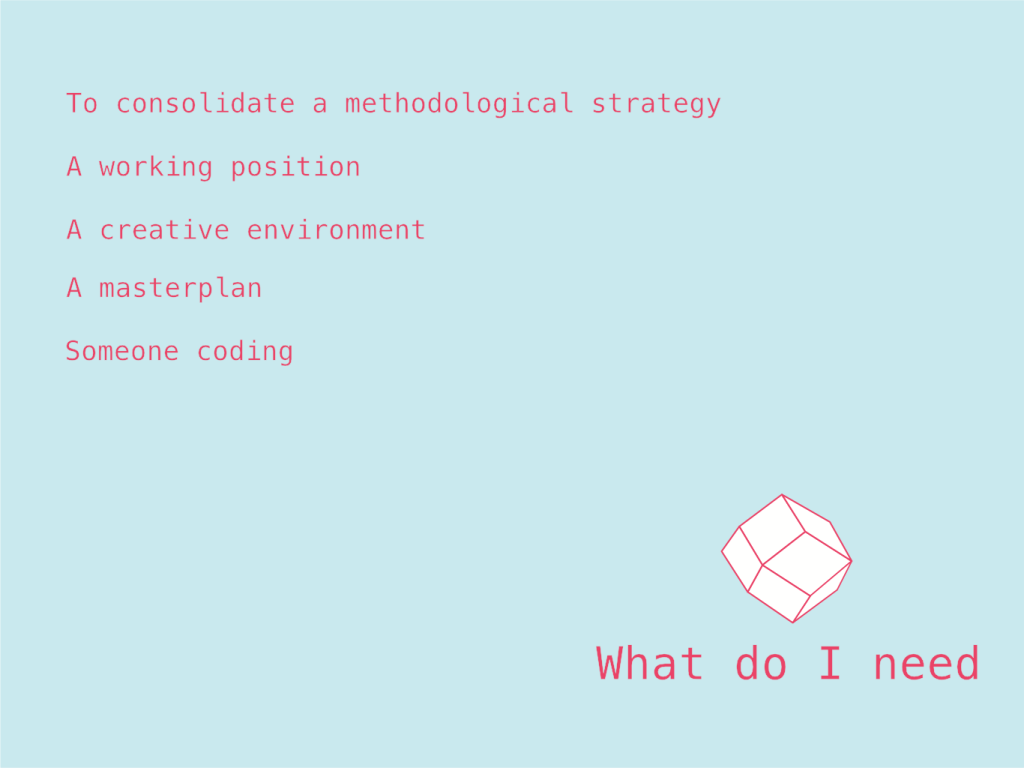 To consolidate a methodological strategy

A working position

A creative environment

A masterplan

Someone coding

What do I need